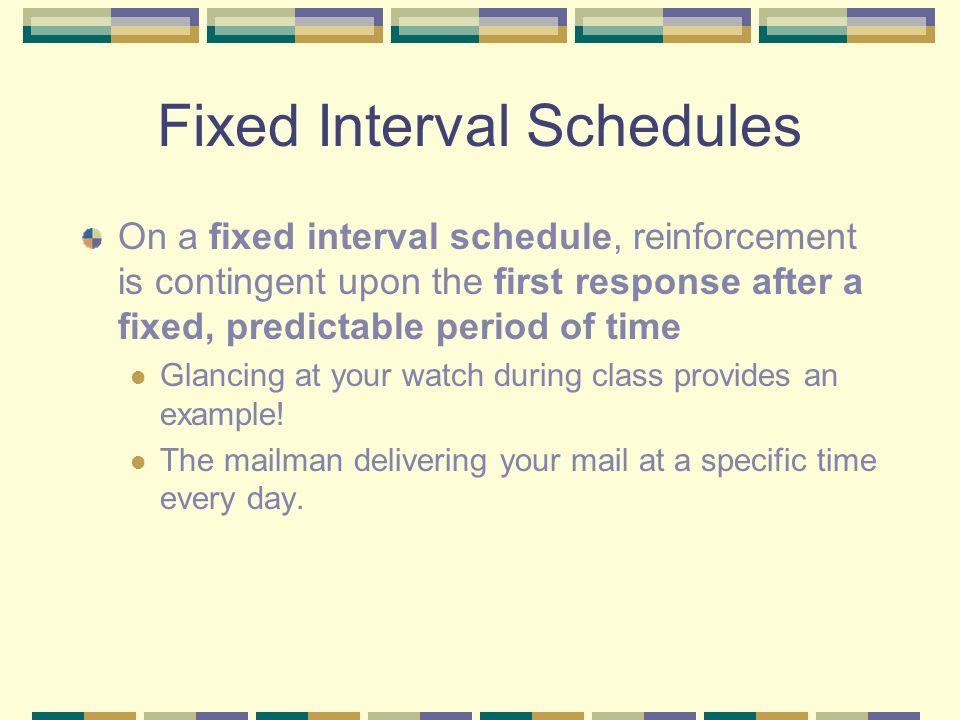 Fixed Interval Schedules

On a fixed interval schedule, reinforcement is contingent upon the first response after a fixed, predictable period of time

Glancing at your watch during class provides an example!

The mailman delivering your mail at a specific time every day.